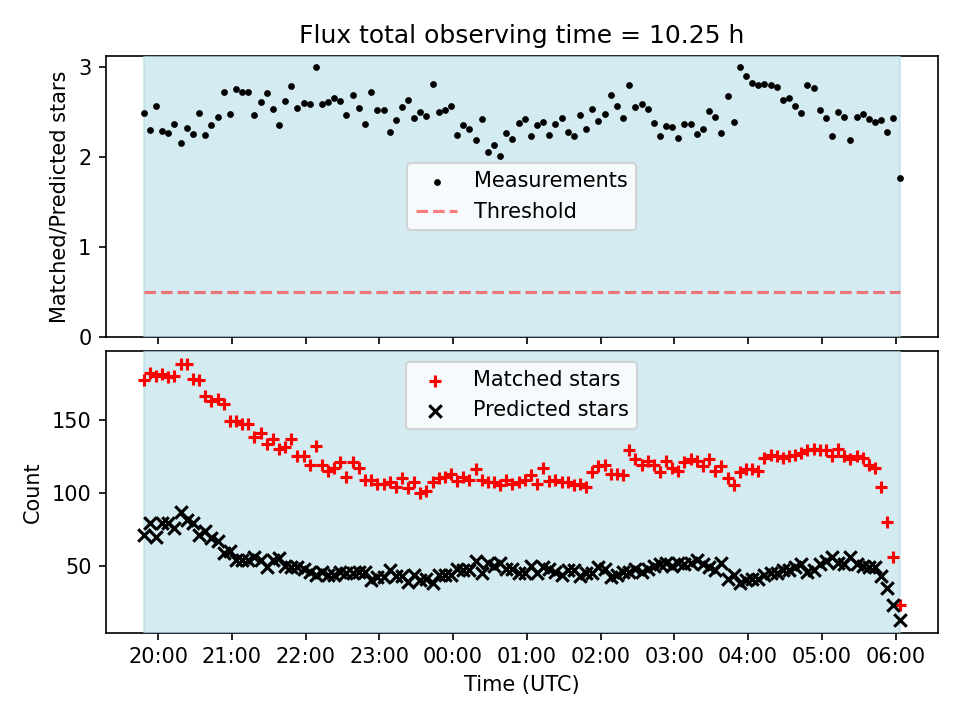 Flux total observing time = 10.25 h

Matched/Predicted stars

3
2
1
0

Measurements
Threshold

Count

150
100
50

Matched stars
Predicted stars

20:00 21:00 22:00 23:00 00:00 01:00 02:00 03:00 04:00 05:00 06:00

Time (UTC)